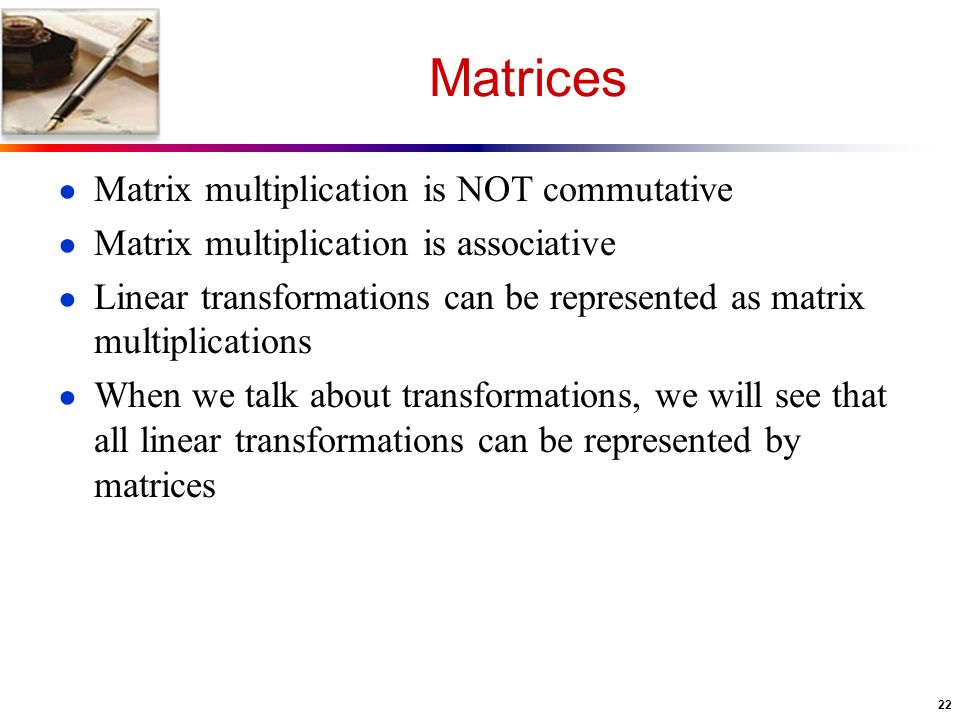 Matrices

- Matrix multiplication is NOT commutative
- Matrix multiplication is associative
- Linear transformations can be represented as matrix multiplications
- When we talk about transformations, we will see that all linear transformations can be represented by matrices

22